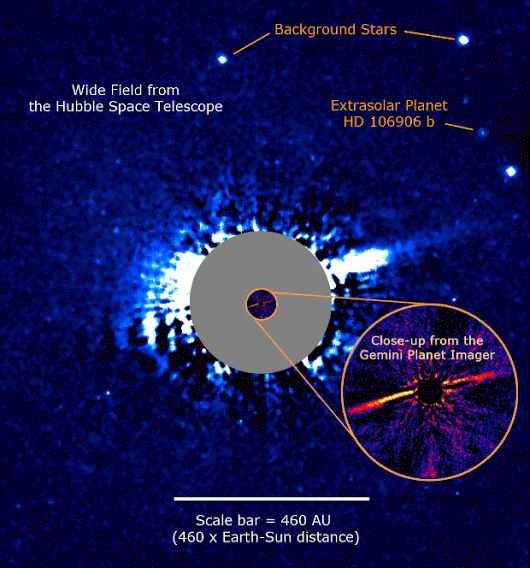 Background Stars

Wide Field from the Hubble Space Telescope

Extrasolar Planet HD 106906 b

Close-up from the Gemini Planet Imager

Scale bar = 460 AU
(460 x Earth-Sun distance)